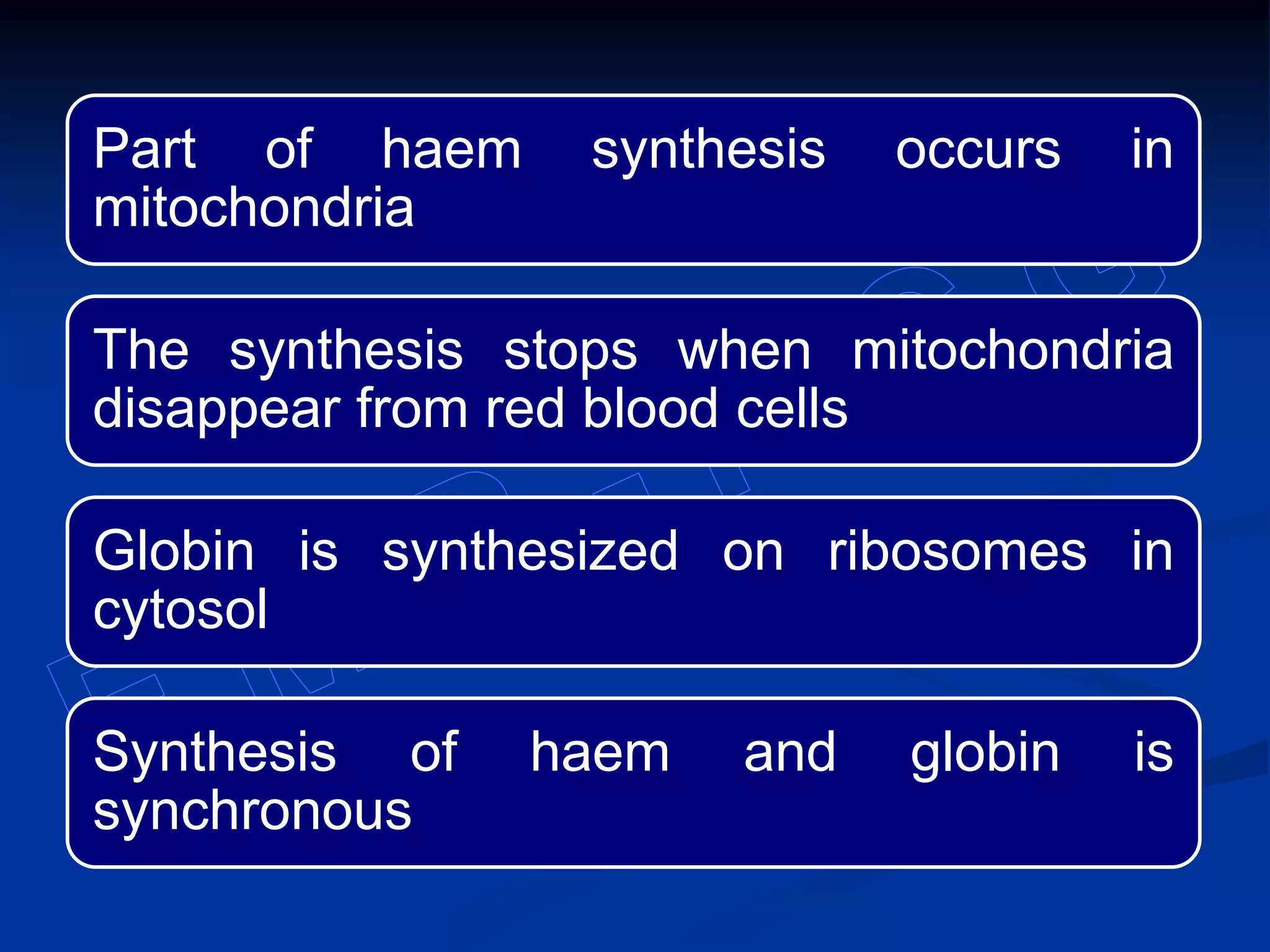 Part of haem synthesis occurs in mitochondria

The synthesis stops when mitochondria disappear from red blood cells

Globin is synthesized on ribosomes in cytosol

Synthesis of haem and globin is synchronous